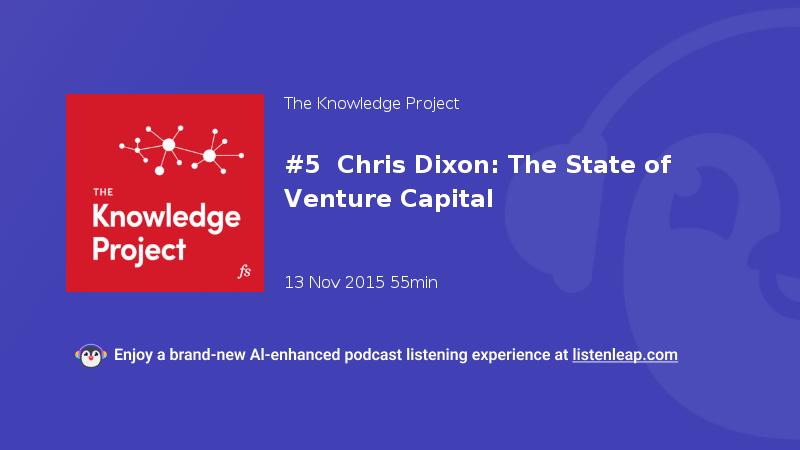 THE
Knowledge
Project
fs

The Knowledge Project

#5 Chris Dixon: The State of Venture Capital

13 Nov 2015 55min

Enjoy a brand-new AI-enhanced podcast listening experience at listenleap.com